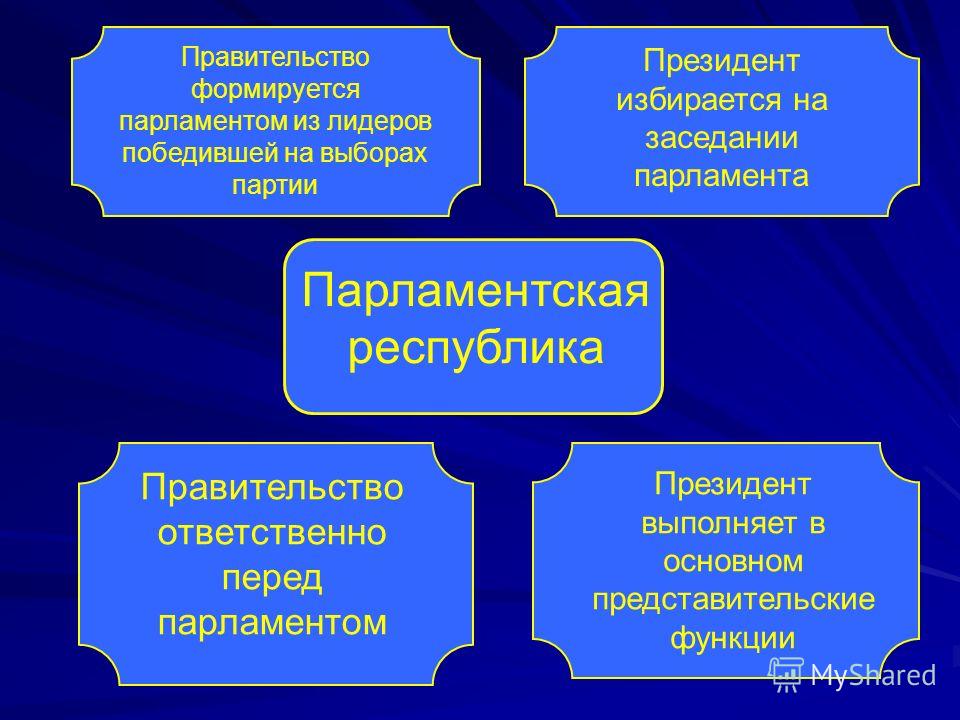 Правительство формируется парламентом из лидеров победившей на выборах партии

Президент избирается на заседании парламента

Парламентская республика

Правительство ответственно перед парламентом

Президент выполняет в основном представительские функции

MyShared